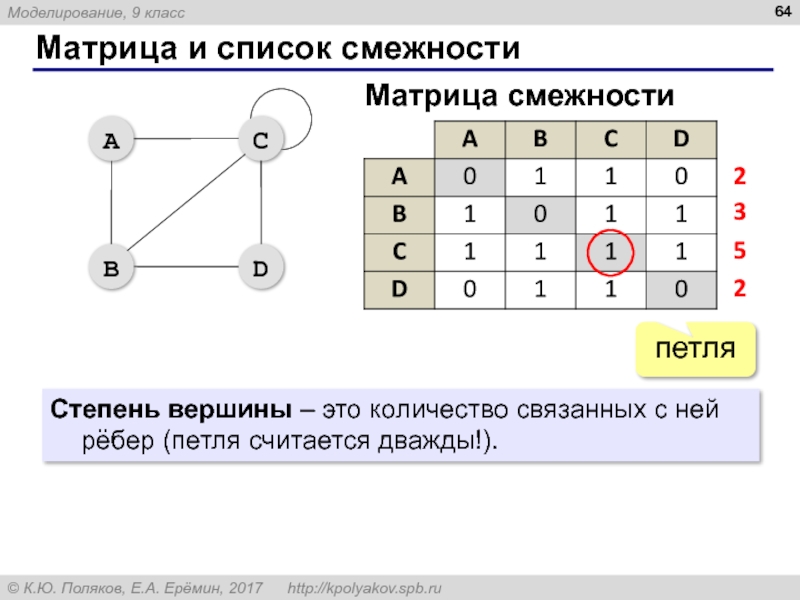 Моделирование, 9 класс

64

Матрица и список смежности

A

C

B

D

Матрица смежности

| | A | B | C | D | |
|---|---|---|---|---|---|
| A | 0 | 1 | 1 | 0 | 2 |
| B | 1 | 0 | 1 | 1 | 3 |
| C | 1 | 1 | 1 | 1 | 5 |
| D | 0 | 1 | 1 | 0 | 2 |

петля

Степень вершины – это количество связанных с ней рёбер (петля считается дважды!).

© К.Ю. Поляков, Е.А. Ерёмин, 2017    http://kpolyakov.spb.ru